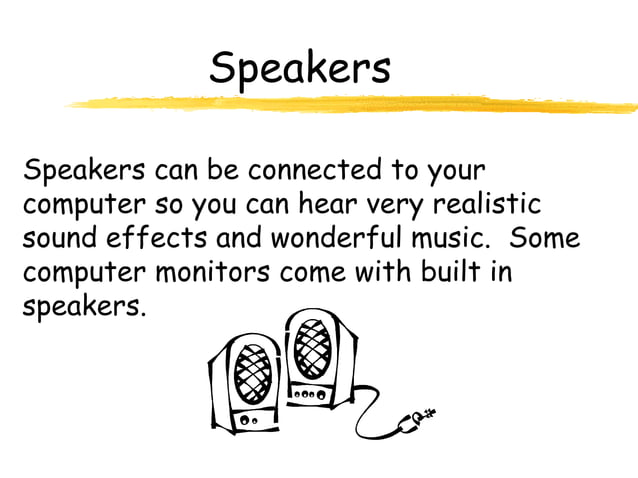 Speakers

Speakers can be connected to your computer so you can hear very realistic sound effects and wonderful music. Some computer monitors come with built in speakers.